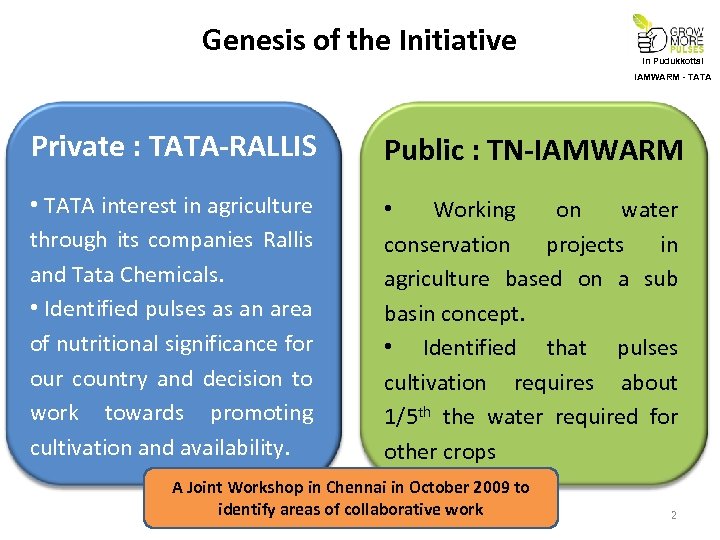 Genesis of the Initiative

GROW MORE PULSES
In Pudukkottai
IAMWARM - TATA

Private : TATA-RALLIS

• TATA interest in agriculture through its companies Rallis and Tata Chemicals.
• Identified pulses as an area of nutritional significance for our country and decision to work towards promoting cultivation and availability.

Public : TN-IAMWARM

• Working on water conservation projects in agriculture based on a sub basin concept.
• Identified that pulses cultivation requires about 1/5$^{th}$ the water required for other crops

A Joint Workshop in Chennai in October 2009 to identify areas of collaborative work

2